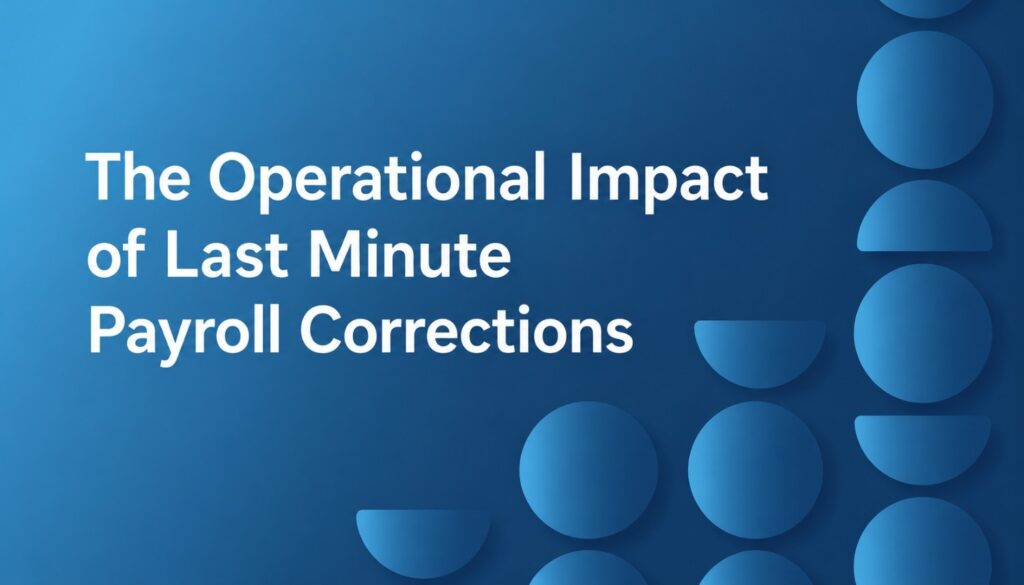 The Operational Impact of Last Minute Payroll Corrections